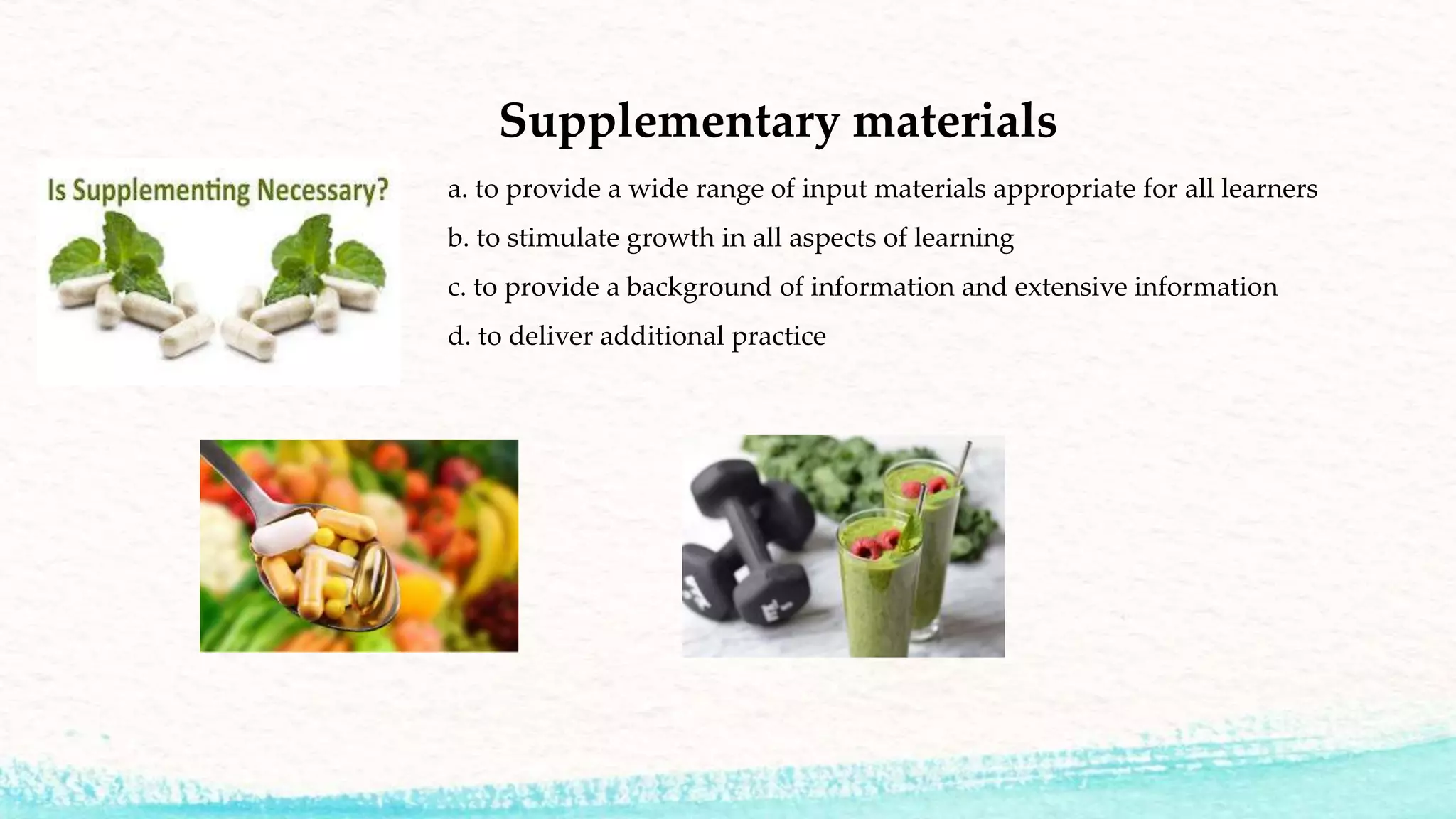 Supplementary materials

Is Supplementing Necessary?

a. to provide a wide range of input materials appropriate for all learners

b. to stimulate growth in all aspects of learning

c. to provide a background of information and extensive information

d. to deliver additional practice